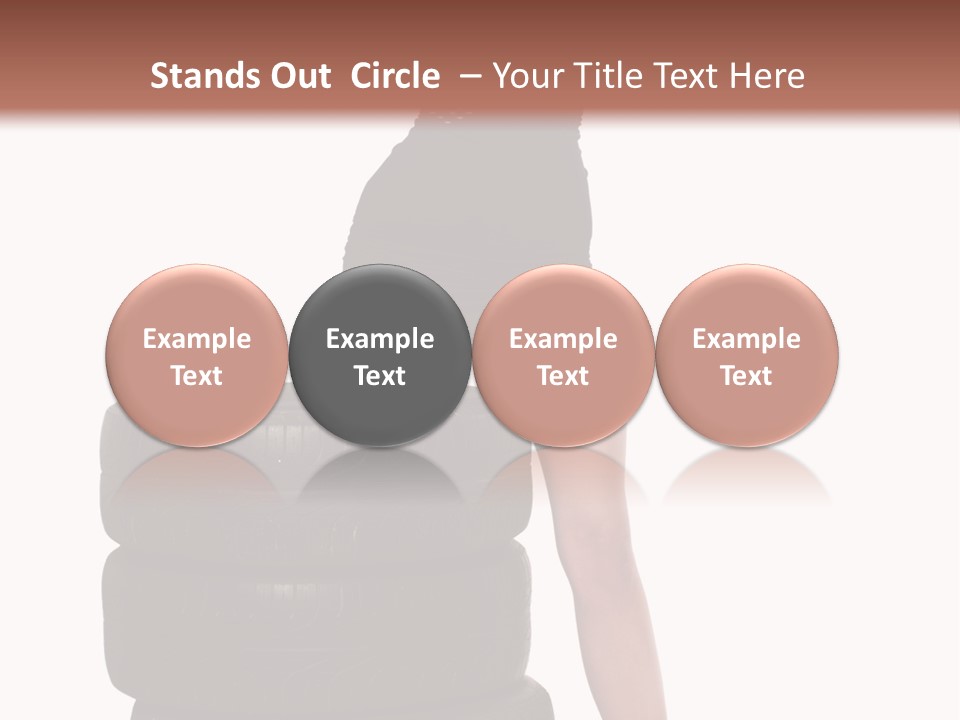 Stands Out Circle – Your Title Text Here

Example Text

Example Text

Example Text

Example Text